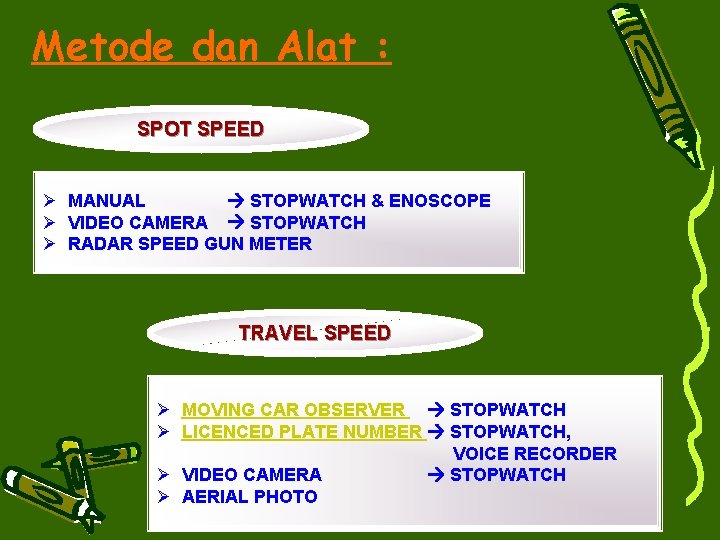 Metode dan Alat :

SPOT SPEED

➢ MANUAL → STOPWATCH & ENOSCOPE
➢ VIDEO CAMERA → STOPWATCH
➢ RADAR SPEED GUN METER

TRAVEL SPEED

➢ MOVING CAR OBSERVER → STOPWATCH
➢ LICENCED PLATE NUMBER → STOPWATCH, VOICE RECORDER
➢ VIDEO CAMERA → STOPWATCH
➢ AERIAL PHOTO